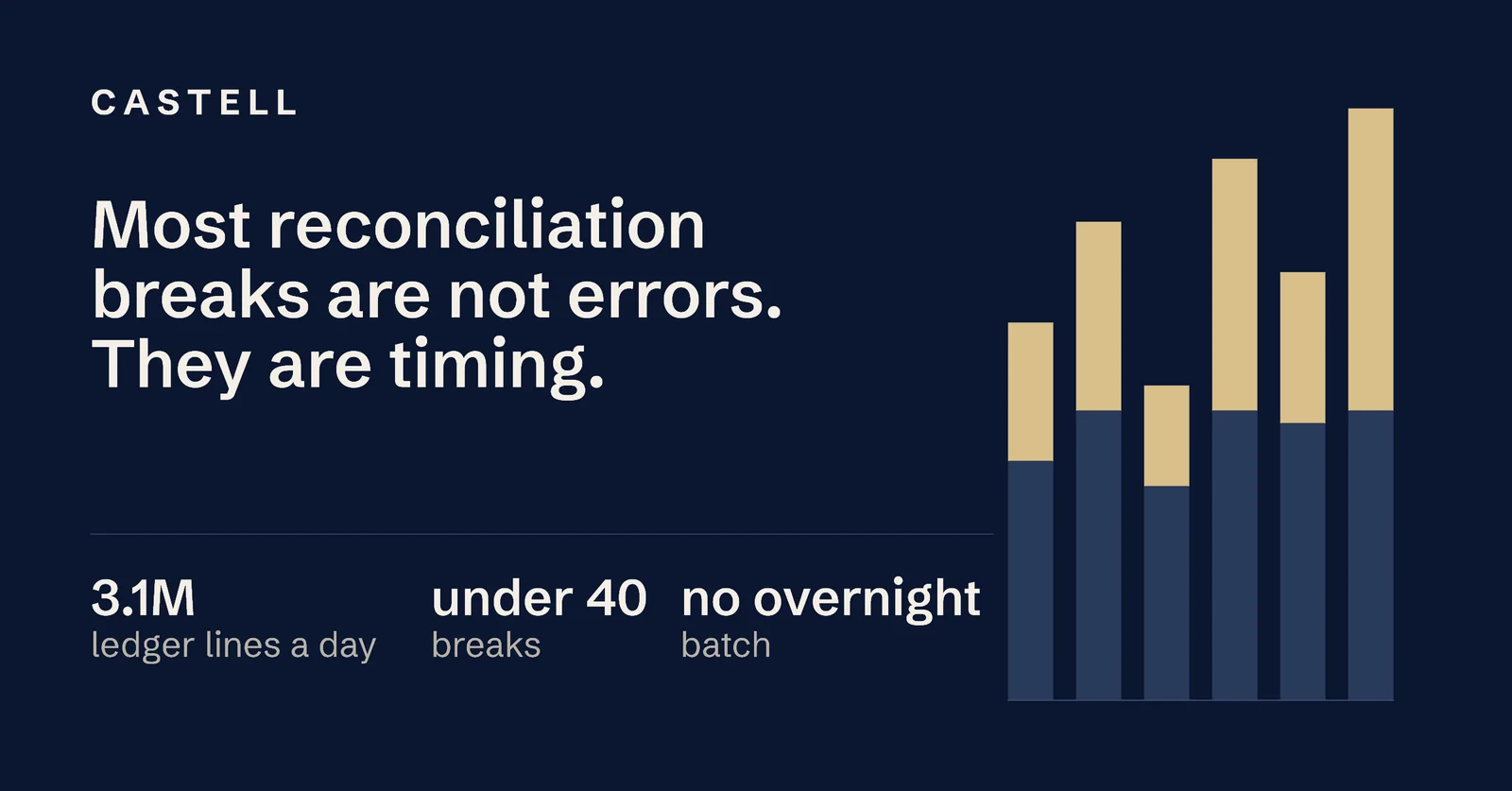 CASTELL

Most reconciliation breaks are not errors. They are timing.

3.1M
ledger lines a day

under 40
breaks

no overnight
batch